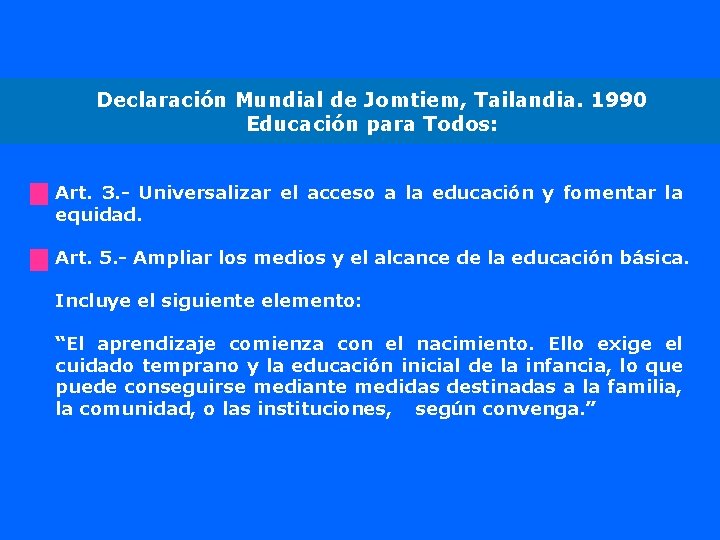 Declaración Mundial de Jomtiem, Tailandia. 1990
Educación para Todos:

Art. 3.- Universalizar el acceso a la educación y fomentar la equidad.

Art. 5.- Ampliar los medios y el alcance de la educación básica.

Incluye el siguiente elemento:

“El aprendizaje comienza con el nacimiento. Ello exige el cuidado temprano y la educación inicial de la infancia, lo que puede conseguirse mediante medidas destinadas a la familia, la comunidad, o las instituciones, según convenga.”